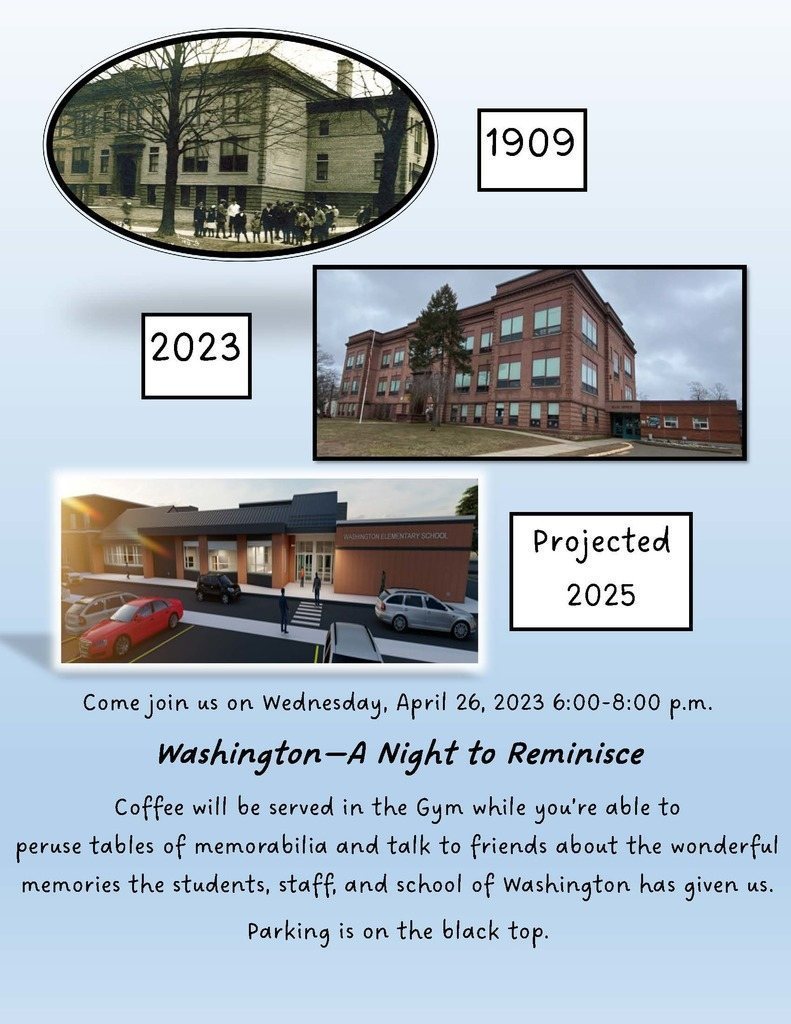 1909

2023

WASHINGTON ELEMENTARY SCHOOL

Projected 2025

Come join us on Wednesday, April 26, 2023 6:00-8:00 p.m.

Washington—A Night to Reminisce

Coffee will be served in the Gym while you're able to peruse tables of memorabilia and talk to friends about the wonderful memories the students, staff, and school of Washington has given us.

Parking is on the black top.